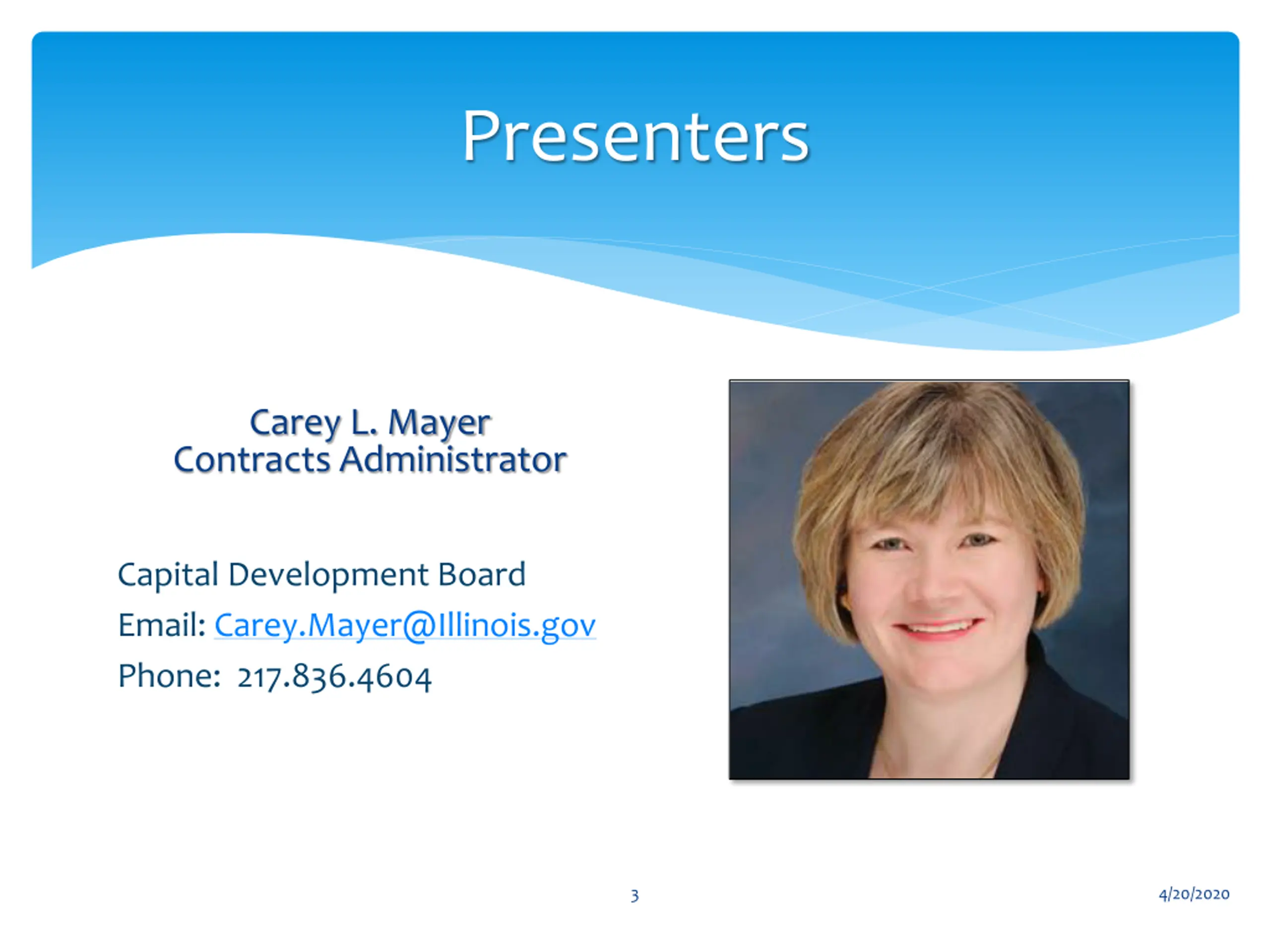 Presenters

Carey L. Mayer
Contracts Administrator

Capital Development Board

Email: Carey.Mayer@Illinois.gov

Phone: 217.836.4604

3

4/20/2020